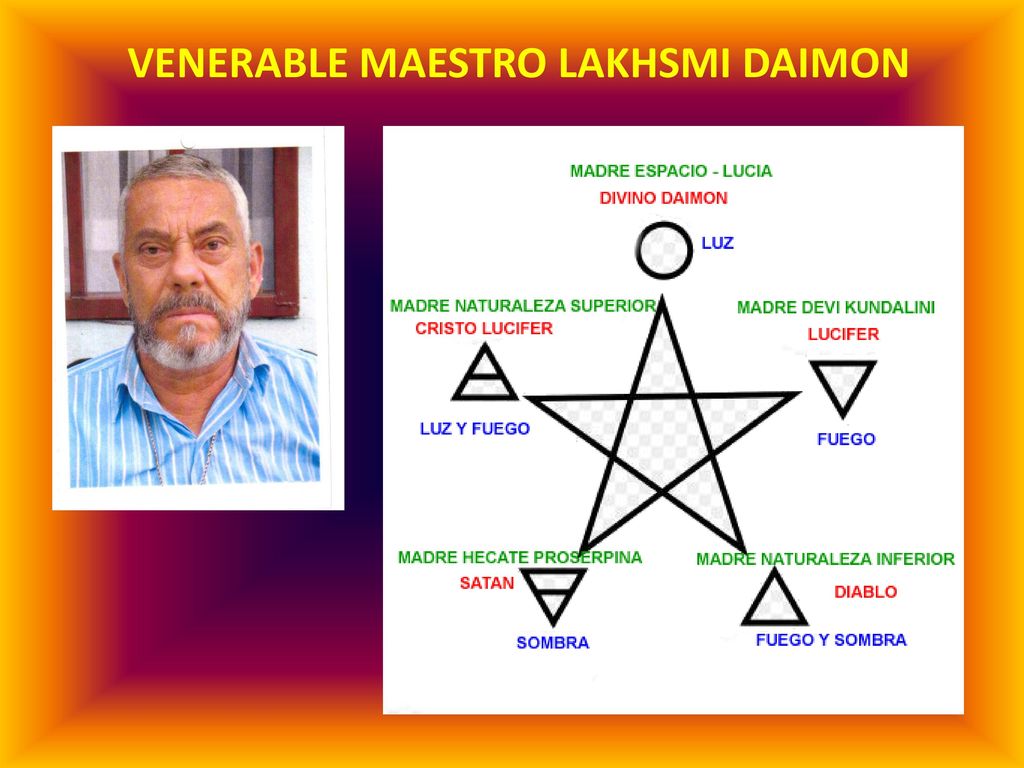 VENERABLE MAESTRO LAKHSMI DAIMON

MADRE ESPACIO - LUCIA
DIVINO DAIMON
LUZ

MADRE NATURALEZA SUPERIOR
CRISTO LUCIFER
LUZ Y FUEGO

MADRE DEVI KUNDALINI
LUCIFER
FUEGO

MADRE HECATE PROSERPINA
SATAN
SOMBRA

MADRE NATURALEZA INFERIOR
DIABLO
FUEGO Y SOMBRA